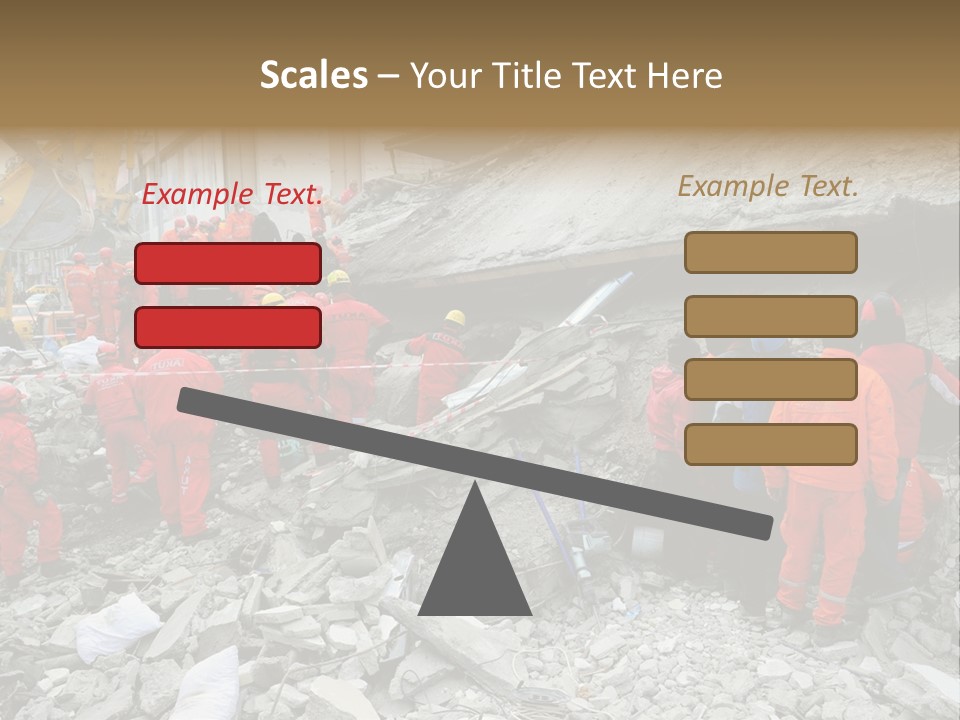 Scales – Your Title Text Here

Example Text.

Example Text.